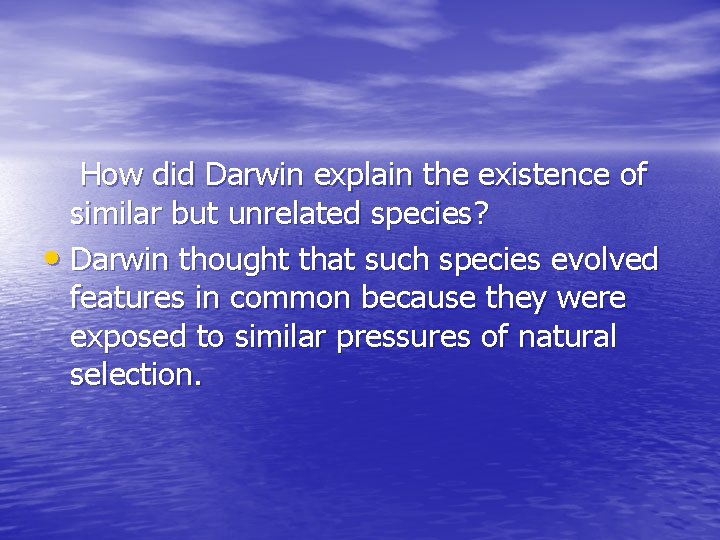 How did Darwin explain the existence of similar but unrelated species?

• Darwin thought that such species evolved features in common because they were exposed to similar pressures of natural selection.